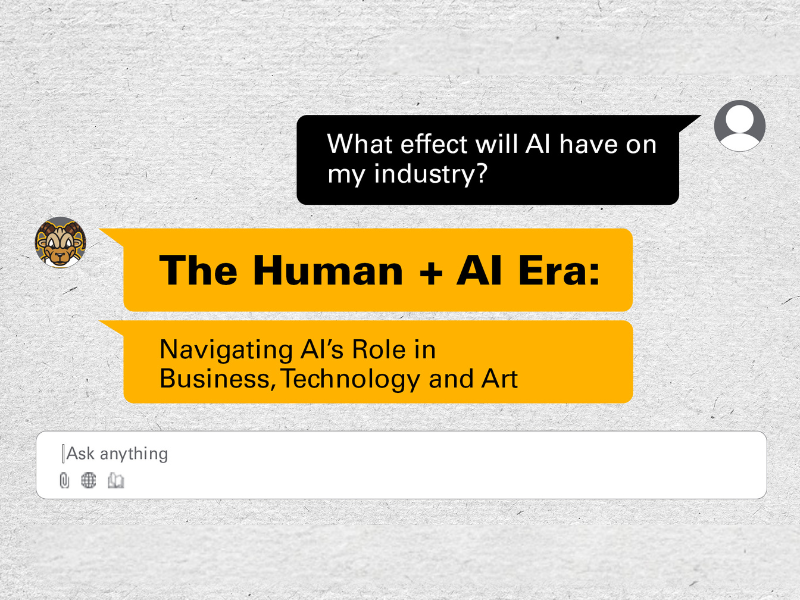 What effect will AI have on my industry?

The Human + AI Era:

Navigating AI's Role in Business, Technology and Art

Ask anything